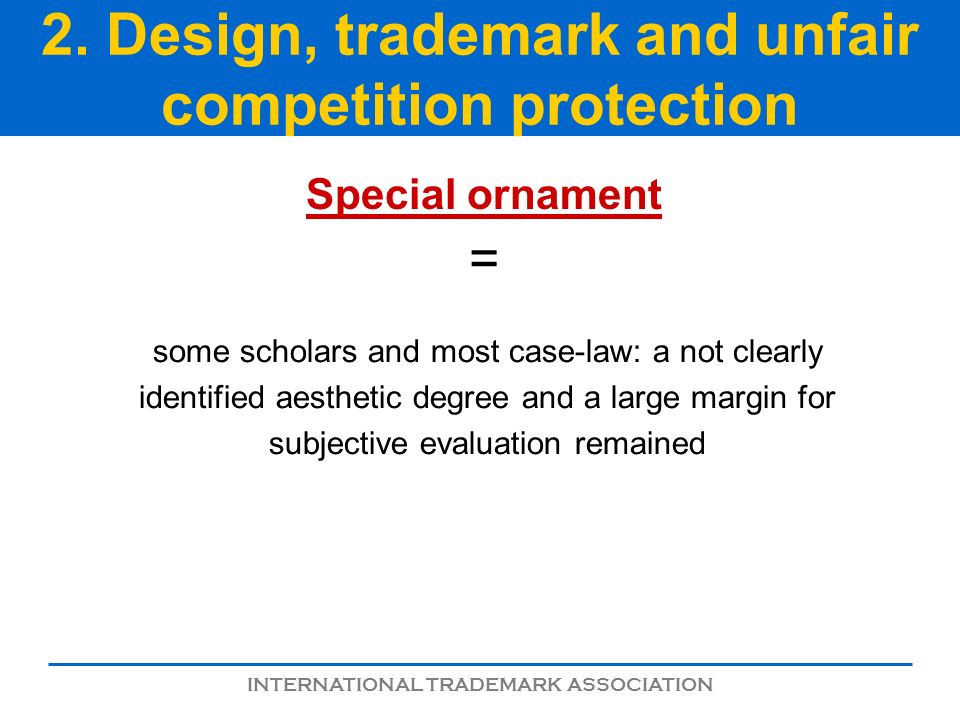 2. Design, trademark and unfair competition protection

Special ornament

=

some scholars and most case-law: a not clearly identified aesthetic degree and a large margin for subjective evaluation remained

INTERNATIONAL TRADEMARK ASSOCIATION